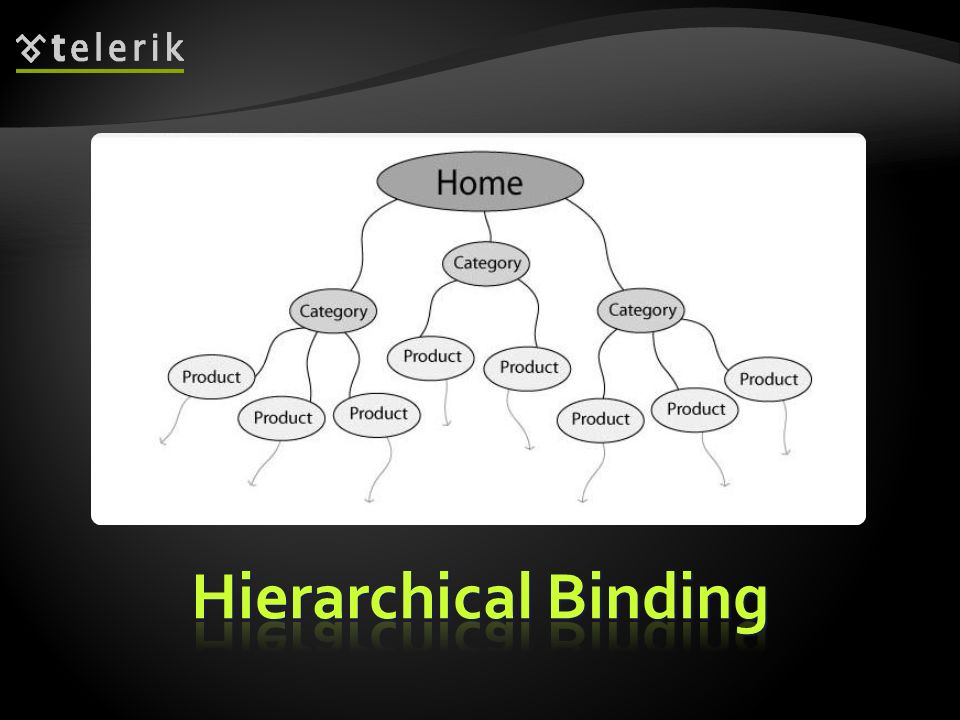 telerik

Home

Category

Category

Category

Product

Product

Product

Product

Product

Product

Product

Product

Hierarchical Binding